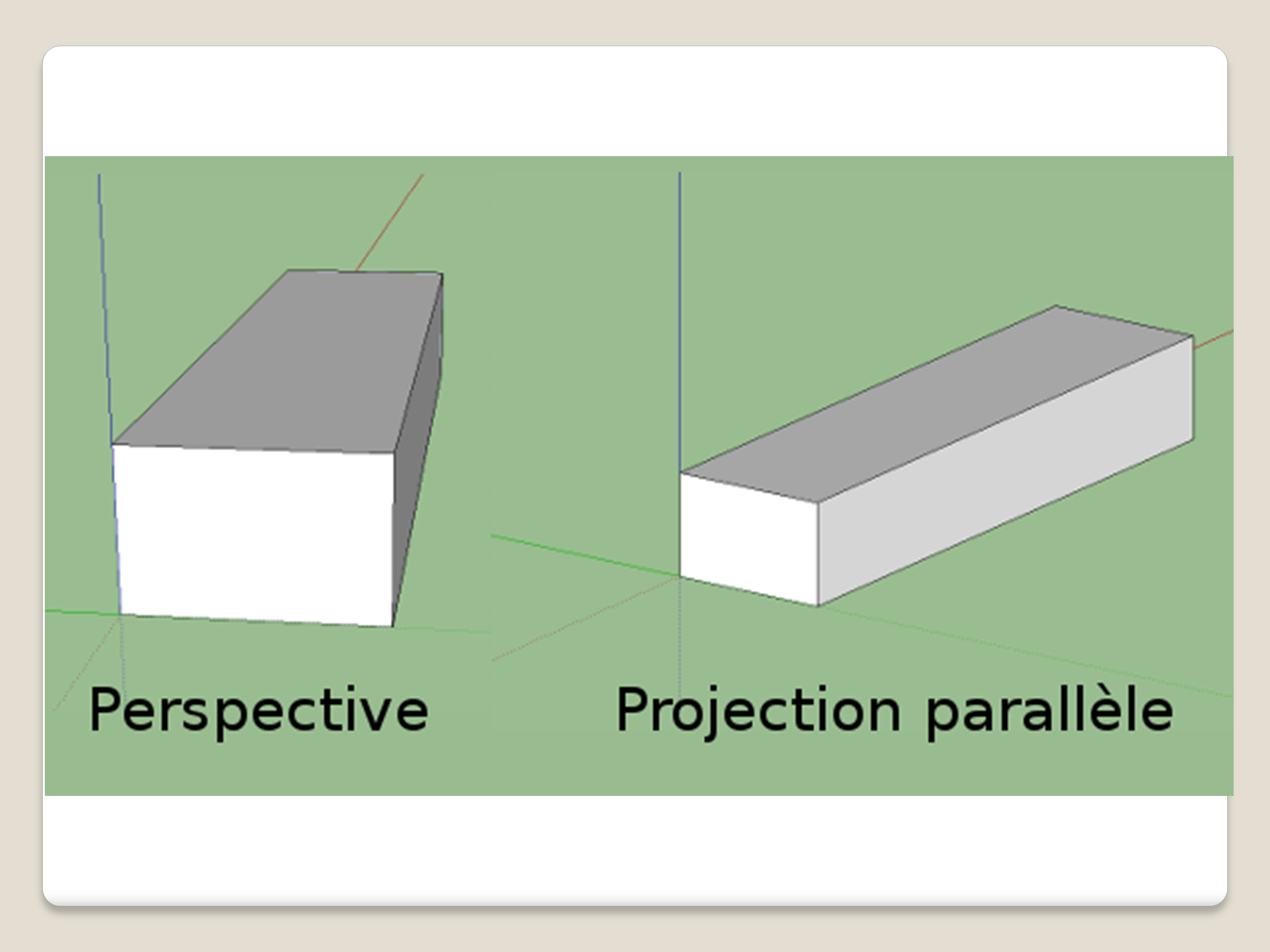 Perspective

Projection parallèle